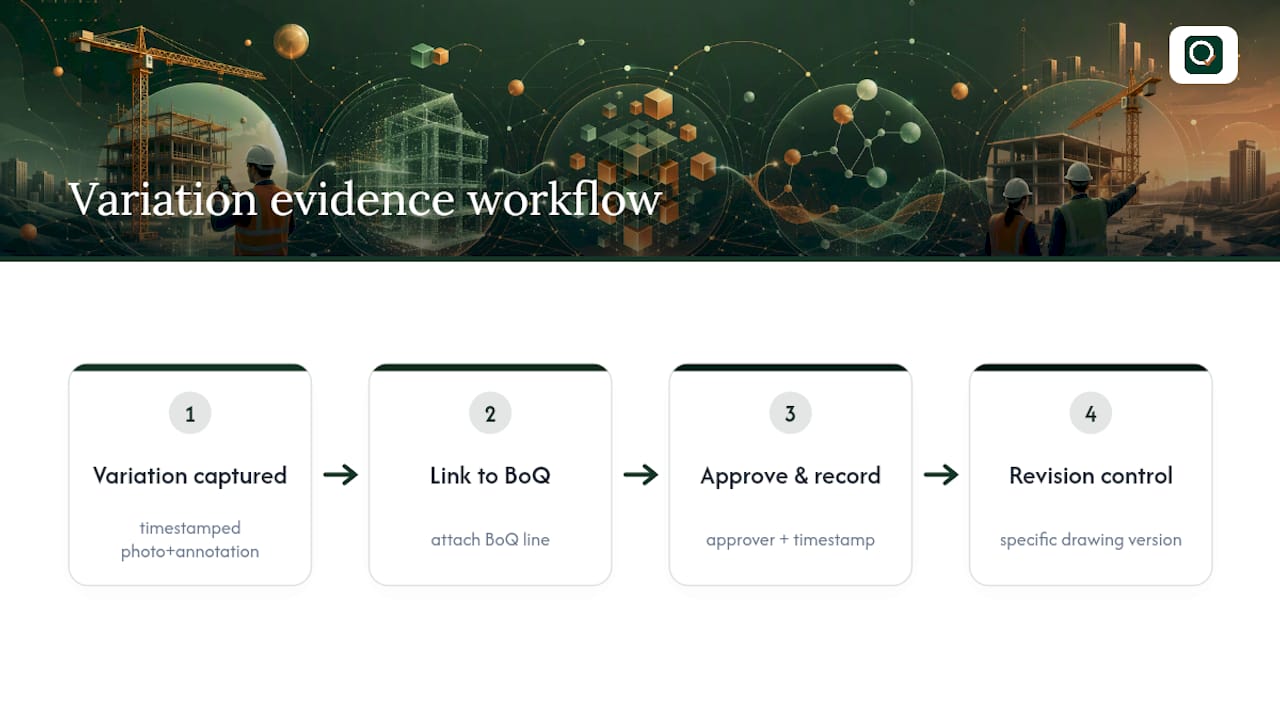 Variation evidence workflow

1
Variation captured
timestamped photo+annotation

→

2
Link to BoQ
attach BoQ line

→

3
Approve & record
approver + timestamp

→

4
Revision control
specific drawing version